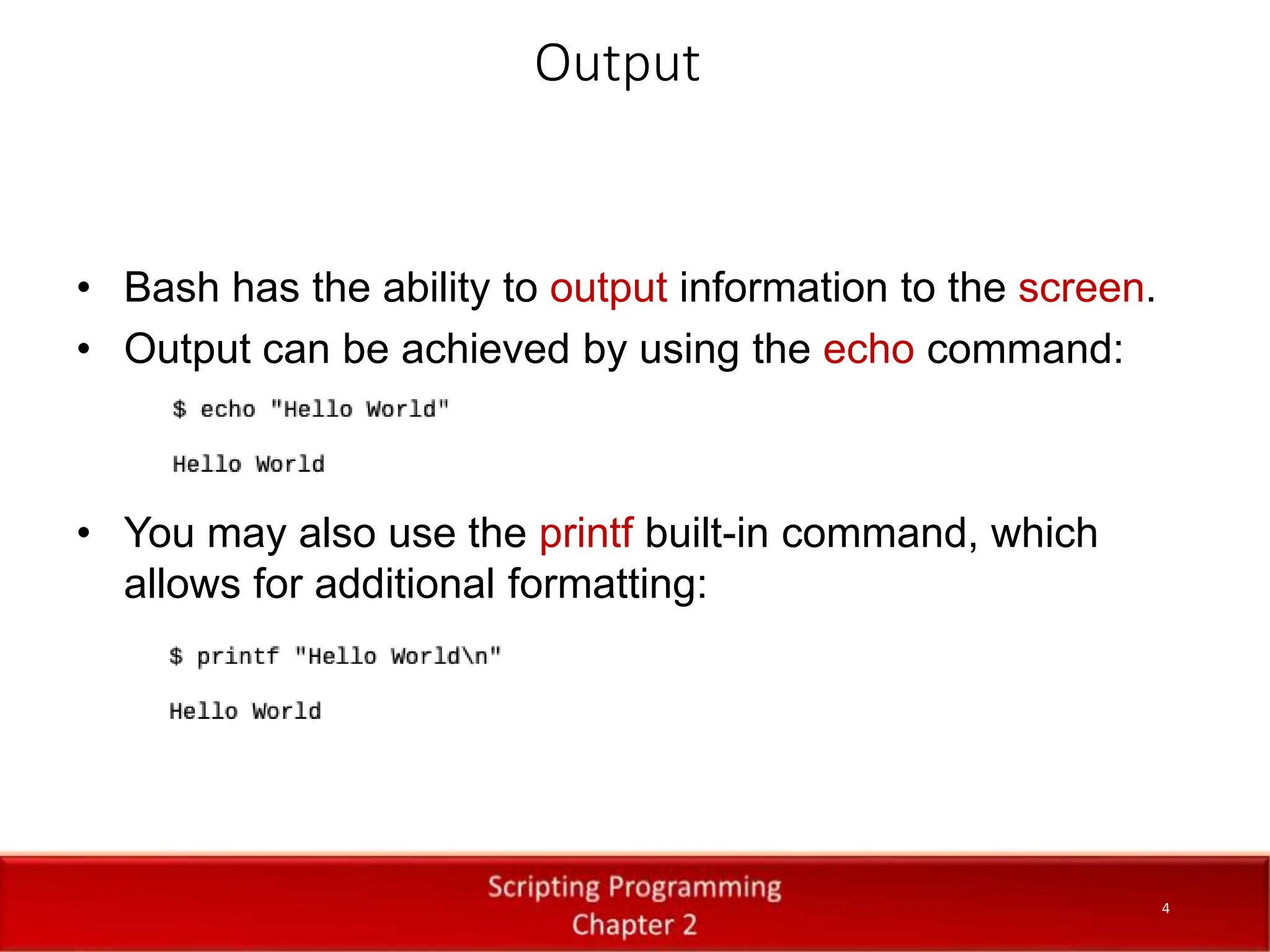 Output

• Bash has the ability to output information to the screen.
• Output can be achieved by using the echo command:

$ echo "Hello World"

Hello World

• You may also use the printf built-in command, which allows for additional formatting:

$ printf "Hello World\n"

Hello World

Scripting Programming
Chapter 2

4